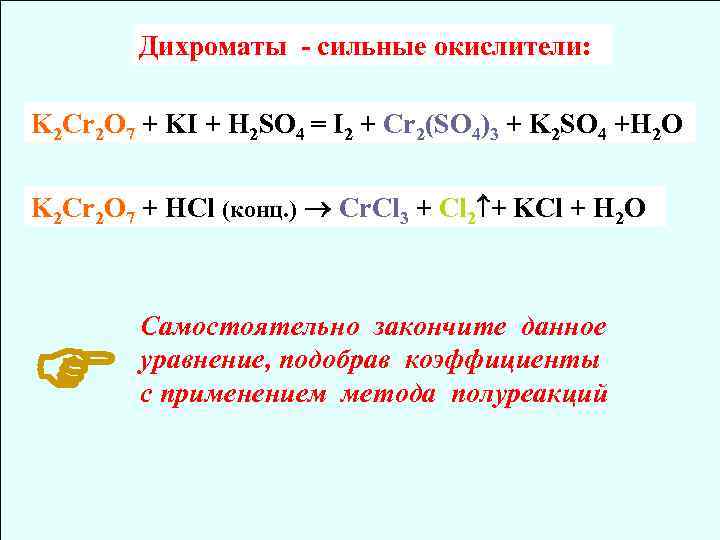 Дихроматы - сильные окислители:

$K_2Cr_2O_7 + KI + H_2SO_4 = I_2 + Cr_2(SO_4)_3 + K_2SO_4 + H_2O$

$K_2Cr_2O_7 + HCl$ (конц.) $\rightarrow CrCl_3 + Cl_2\uparrow + KCl + H_2O$

Самостоятельно закончите данное уравнение, подобрав коэффициенты с применением метода полуреакций